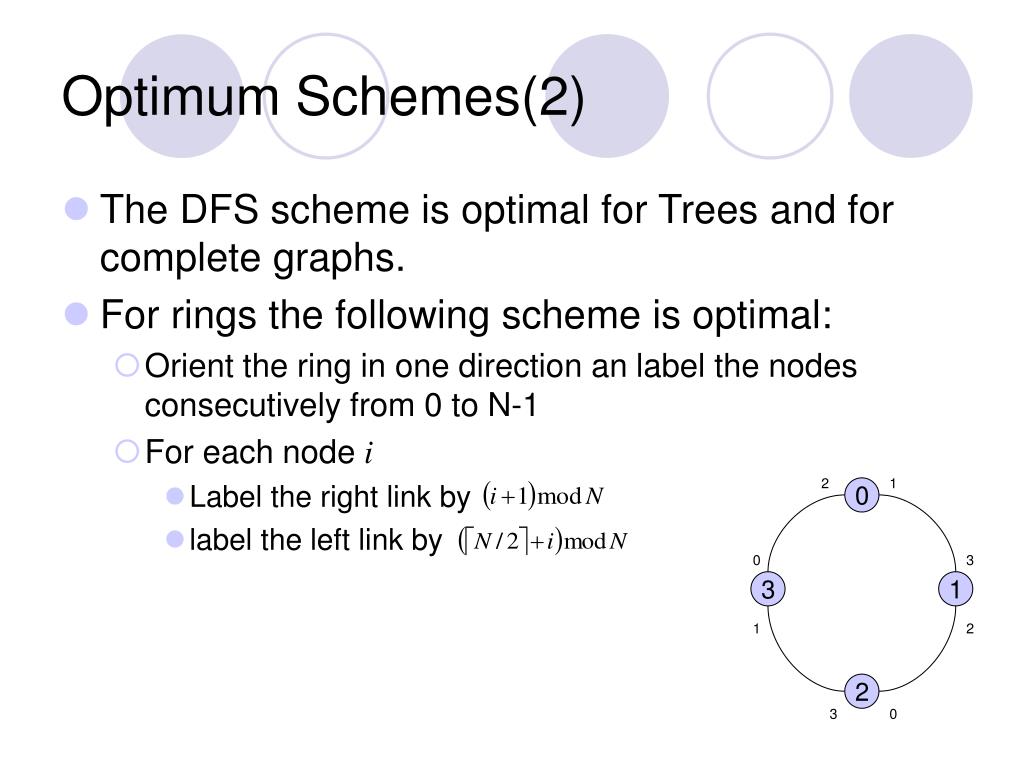 Optimum Schemes(2)

The DFS scheme is optimal for Trees and for complete graphs.

For rings the following scheme is optimal:

Orient the ring in one direction an label the nodes consecutively from 0 to N-1

For each node $i$

Label the right link by $(i+1) \bmod N$

label the left link by $(\lceil N/2 \rceil + i) \bmod N$

2 0 1
0 3
3 1
1 2
2
3 0